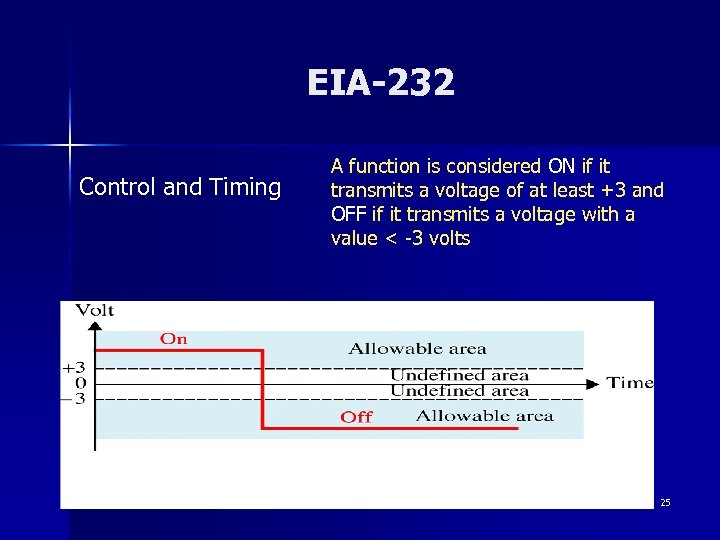 EIA-232

Control and Timing

A function is considered ON if it transmits a voltage of at least +3 and OFF if it transmits a voltage with a value < -3 volts

Volt
On
Allowable area
+3
Undefined area
0
Time
Undefined area
−3
Off
Allowable area

25